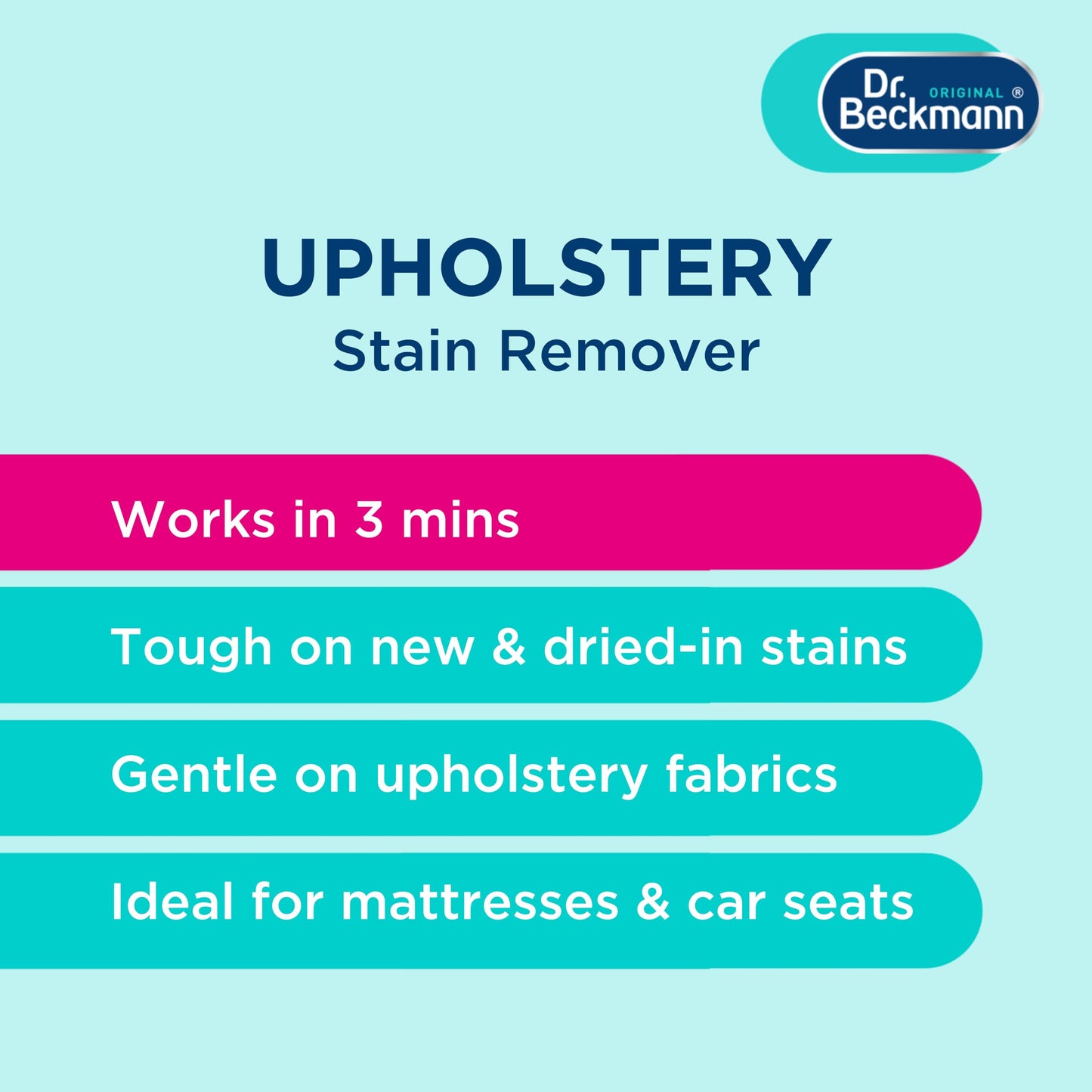 Dr. ORIGINAL ®
Beckmann

UPHOLSTERY
Stain Remover

Works in 3 mins

Tough on new & dried-in stains

Gentle on upholstery fabrics

Ideal for mattresses & car seats